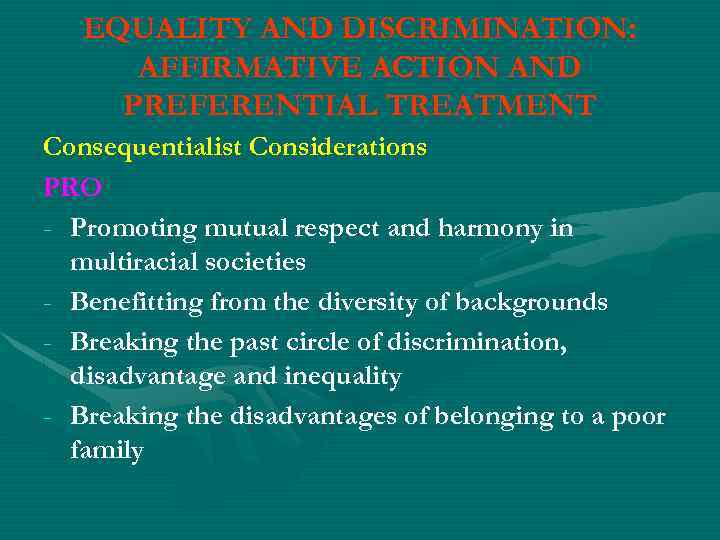 EQUALITY AND DISCRIMINATION: AFFIRMATIVE ACTION AND PREFERENTIAL TREATMENT

Consequentialist Considerations

PRO

- Promoting mutual respect and harmony in multiracial societies
- Benefitting from the diversity of backgrounds
- Breaking the past circle of discrimination, disadvantage and inequality
- Breaking the disadvantages of belonging to a poor family